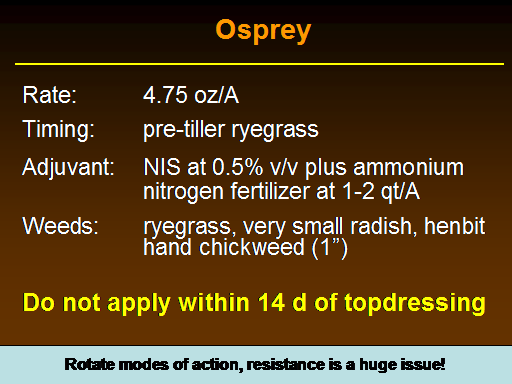 Osprey

Rate: 4.75 oz/A

Timing: pre-tiller ryegrass

Adjuvant: NIS at 0.5% v/v plus ammonium nitrogen fertilizer at 1-2 qt/A

Weeds: ryegrass, very small radish, henbit hand chickweed (1”)

Do not apply within 14 d of topdressing

Rotate modes of action, resistance is a huge issue!